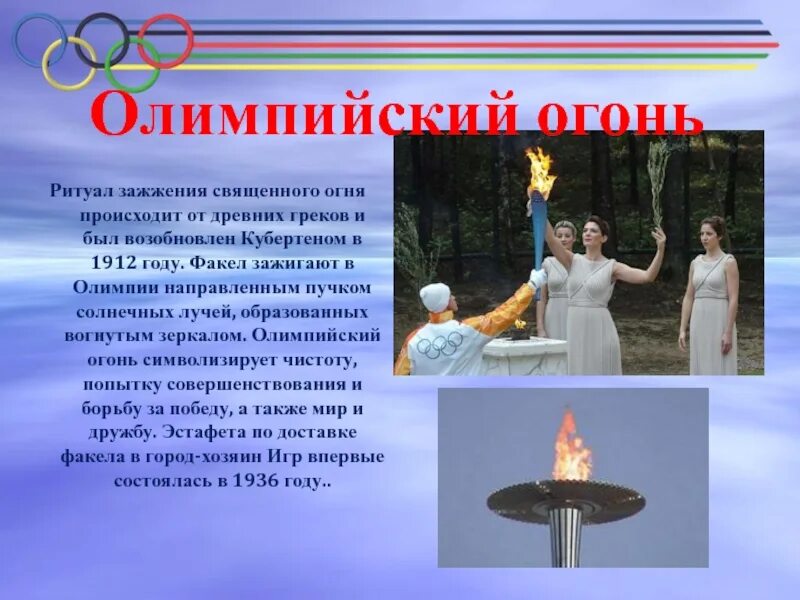 Олимпийский огонь

Ритуал зажжения священного огня происходит от древних греков и был возобновлен Кубертеном в 1912 году. Факел зажигают в Олимпии направленным пучком солнечных лучей, образованных вогнутым зеркалом. Олимпийский огонь символизирует чистоту, попытку совершенствования и борьбу за победу, а также мир и дружбу. Эстафета по доставке факела в город-хозяин Игр впервые состоялась в 1936 году..